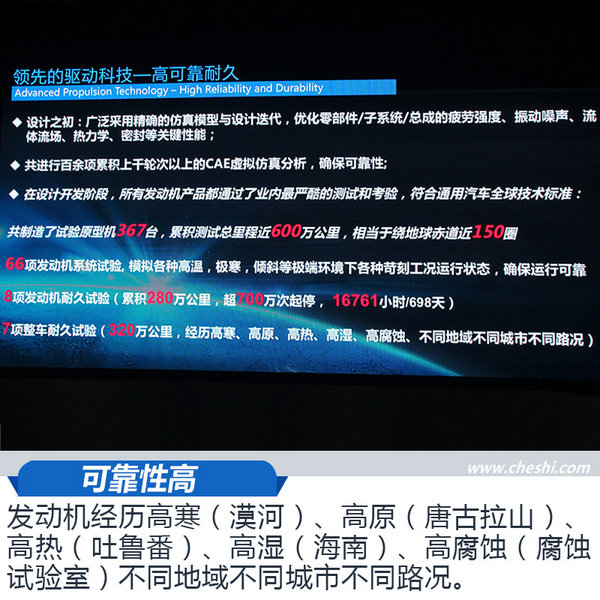 领先的驱动科技—高可靠耐久
Advanced Propulsion Technology – High Reliability and Durability

◆ 设计之初：广泛采用精确的仿真模型与设计迭代，优化零部件/子系统/总成的疲劳强度、振动噪声、流体流场、热力学、密封等关键性能；

◆ 共进行百余项累积上千轮次以上的CAE虚拟仿真分析，确保可靠性;

◆ 在设计开发阶段，所有发动机产品都通过了业内最严酷的测试和考验，符合通用汽车全球技术标准：

共制造了试验原型机367台，累积测试总里程近600万公里，相当于绕地球赤道近150圈

66项发动机系统试验, 模拟各种高温，极寒，倾斜等极端环境下各种苛刻工况运行状态，确保运行可靠

8项发动机耐久试验（累积280万公里，超700万次起停，16761小时/698天）

7项整车耐久试验（320万公里，经历高寒、高原、高热、高湿、高腐蚀、不同地域不同城市不同路况）

可靠性高

www.cheshi.com

发动机经历高寒（漠河）、高原（唐古拉山）、高热（吐鲁番）、高湿（海南）、高腐蚀（腐蚀试验室）不同地域不同城市不同路况。